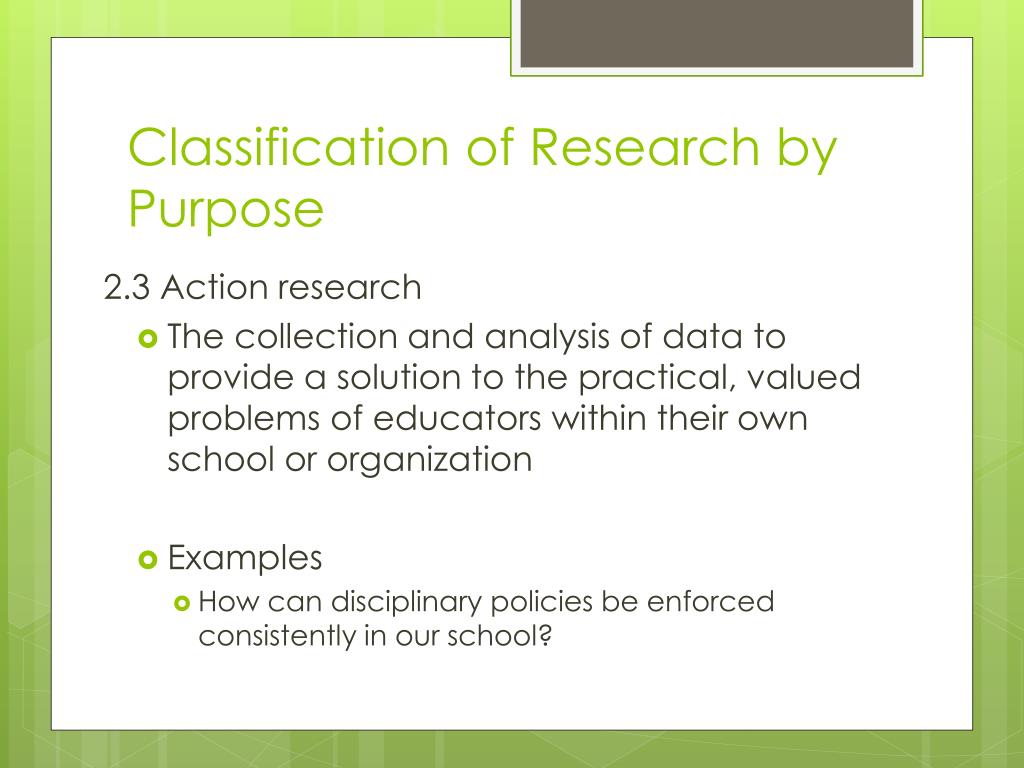 Classification of Research by Purpose

2.3 Action research

The collection and analysis of data to provide a solution to the practical, valued problems of educators within their own school or organization

Examples

How can disciplinary policies be enforced consistently in our school?